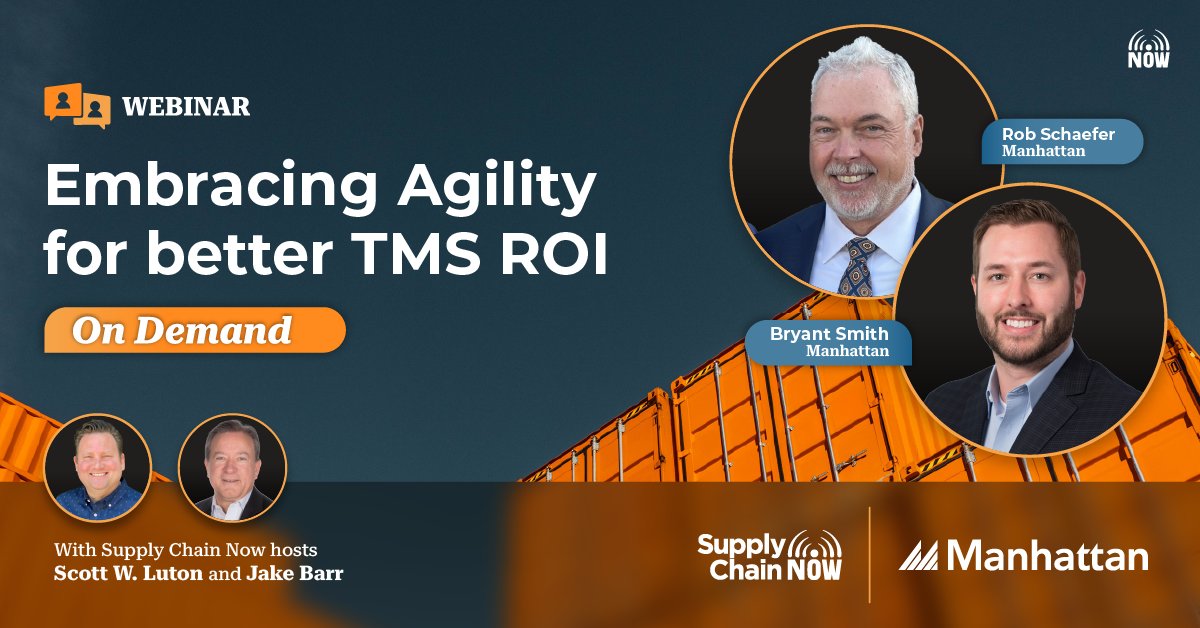 NOW

WEBINAR

Embracing Agility for better TMS ROI

On Demand

Rob Schaefer
Manhattan

Bryant Smith
Manhattan

With Supply Chain Now hosts
Scott W. Luton and Jake Barr

Supply Chain NOW

Manhattan